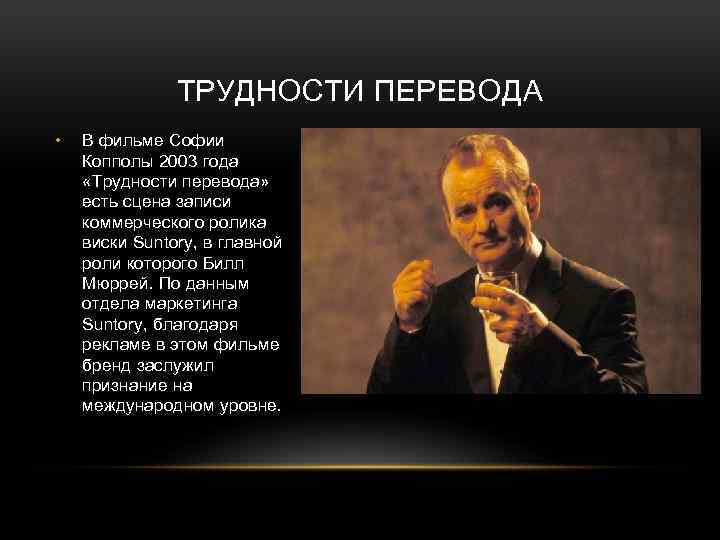 ТРУДНОСТИ ПЕРЕВОДА

• В фильме Софии Копполы 2003 года «Трудности перевода» есть сцена записи коммерческого ролика виски Suntory, в главной роли которого Билл Мюррей. По данным отдела маркетинга Suntory, благодаря рекламе в этом фильме бренд заслужил признание на международном уровне.